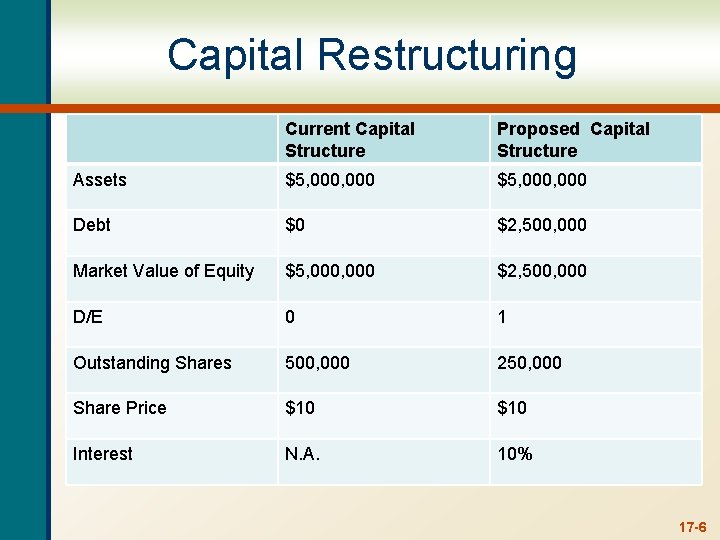 Capital Restructuring

| | Current Capital Structure | Proposed Capital Structure |
|---|---|---|
| Assets | \$5,000,000 | \$5,000,000 |
| Debt | \$0 | \$2,500,000 |
| Market Value of Equity | \$5,000,000 | \$2,500,000 |
| D/E | 0 | 1 |
| Outstanding Shares | 500,000 | 250,000 |
| Share Price | \$10 | \$10 |
| Interest | N.A. | 10% |

17-6